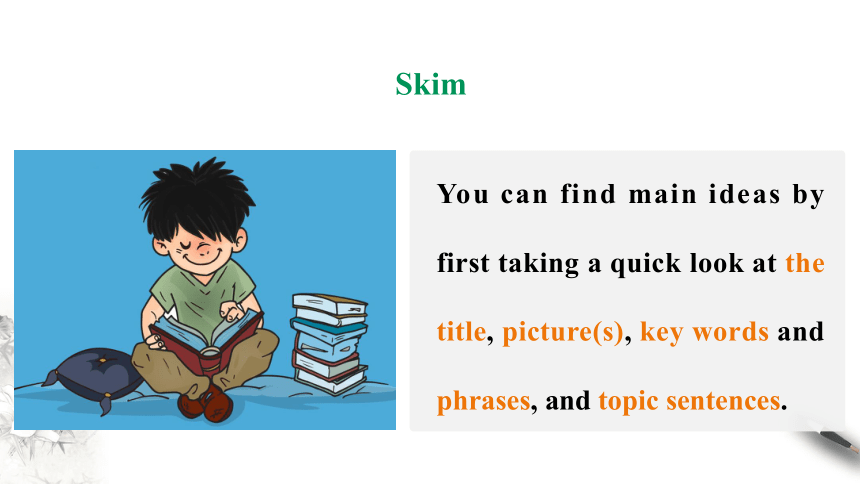 Skim

You can find main ideas by first taking a quick look at the title, picture(s), key words and phrases, and topic sentences.